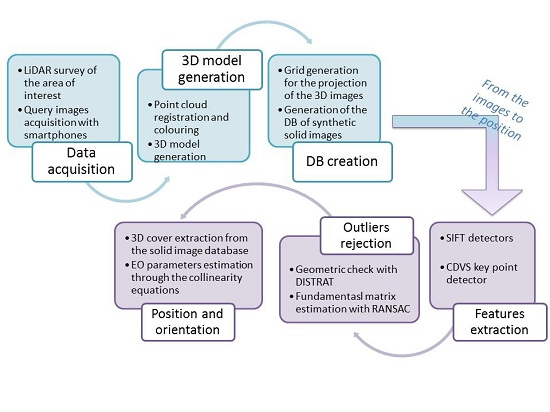 • LiDAR survey of the area of interest
• Query images acquisition with smartphones

Data acquisition

3D model generation

• Point cloud registration and colouring
• 3D model generation

• Grid generation for the projection of the 3D images
• Generation of the DB of synthetic solid images

DB creation

From the images to the position

• SIFT detectors
• CDVS key point detector

Features extraction

Outliers rejection

• Geometric check with DISTRAT
• Fundamentasl matrix estimation with RANSAC

• 3D cover extraction from the solid image database
• EO parameters estimation through the collinearity equations

Position and orientation